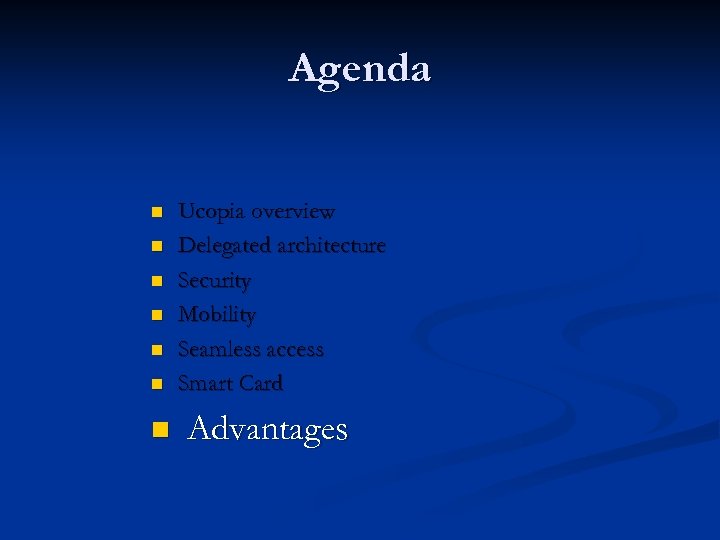 Agenda

- Ucopia overview
- Delegated architecture
- Security
- Mobility
- Seamless access
- Smart Card
- Advantages